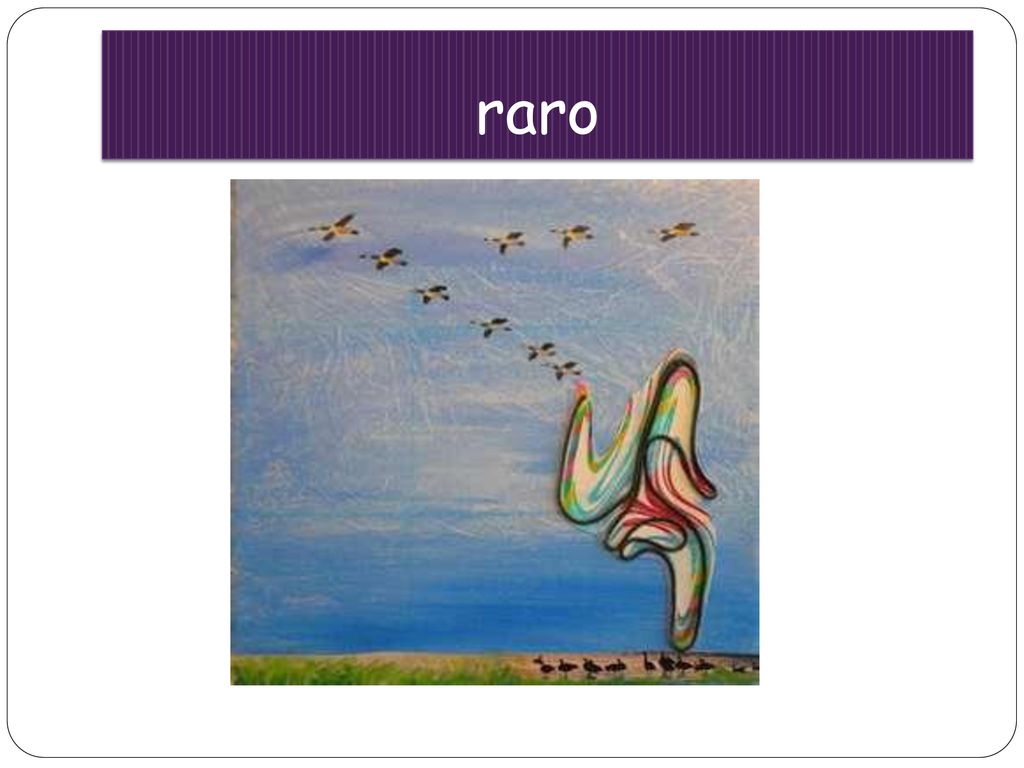 raro